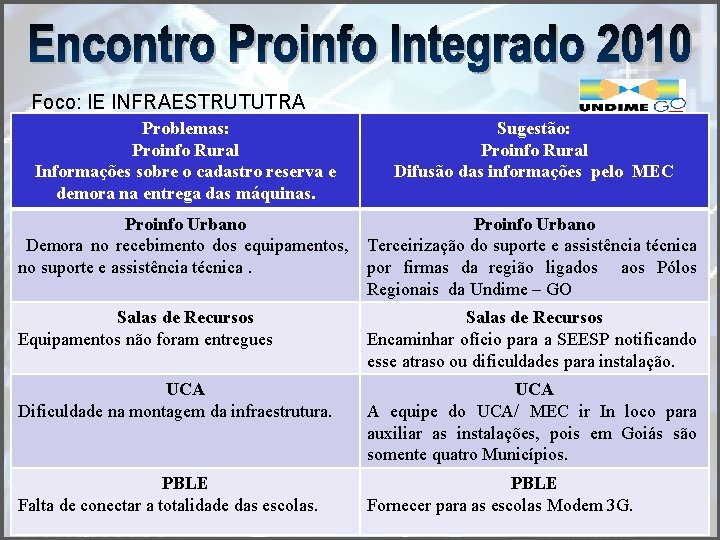 Encontro Proinfo Integrado 2010

Foco: IE INFRAESTRUTUTRA

UNDIME GO

| Problemas: Proinfo Rural Informações sobre o cadastro reserva e demora na entrega das máquinas. | Sugestão: Proinfo Rural Difusão das informações pelo MEC |
|---|---|
| Proinfo Urbano Demora no recebimento dos equipamentos, no suporte e assistência técnica . | Proinfo Urbano Terceirização do suporte e assistência técnica por firmas da região ligados aos Pólos Regionais da Undime – GO |
| Salas de Recursos Equipamentos não foram entregues | Salas de Recursos Encaminhar ofício para a SEESP notificando esse atraso ou dificuldades para instalação. |
| UCA Dificuldade na montagem da infraestrutura. | UCA A equipe do UCA/ MEC ir In loco para auxiliar as instalações, pois em Goiás são somente quatro Municípios. |
| PBLE Falta de conectar a totalidade das escolas. | PBLE Fornecer para as escolas Modem 3G. |